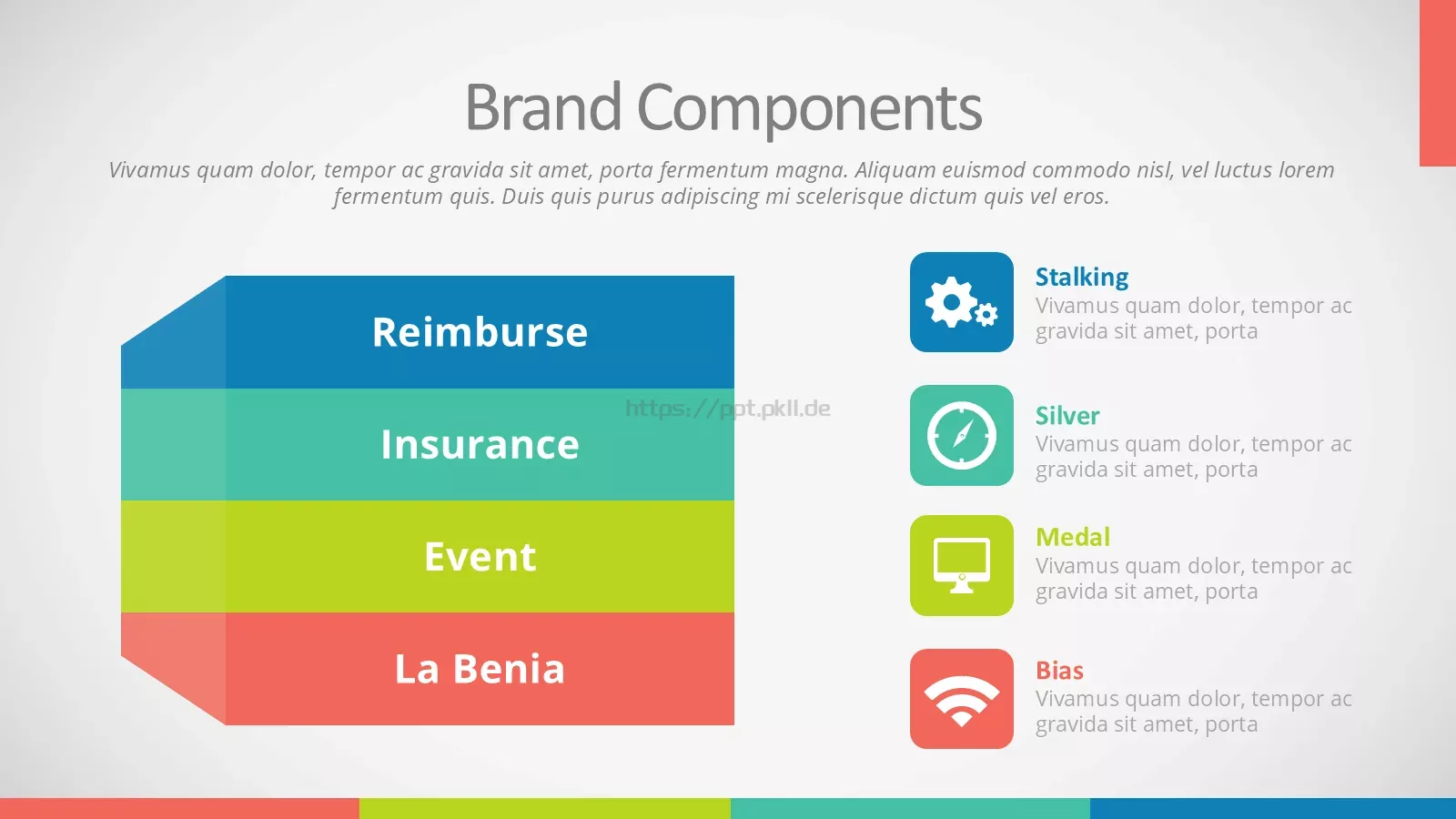 Brand Components

Vivamus quam dolor, tempor ac gravida sit amet, porta fermentum magna. Aliquam euismod commodo nisl, vel luctus lorem fermentum quis. Duis quis purus adipiscing mi scelerisque dictum quis vel eros.

Reimburse

Insurance

Event

La Benia

https://ppt.pkll.de

Stalking
Vivamus quam dolor, tempor ac gravida sit amet, porta

Silver
Vivamus quam dolor, tempor ac gravida sit amet, porta

Medal
Vivamus quam dolor, tempor ac gravida sit amet, porta

Bias
Vivamus quam dolor, tempor ac gravida sit amet, porta